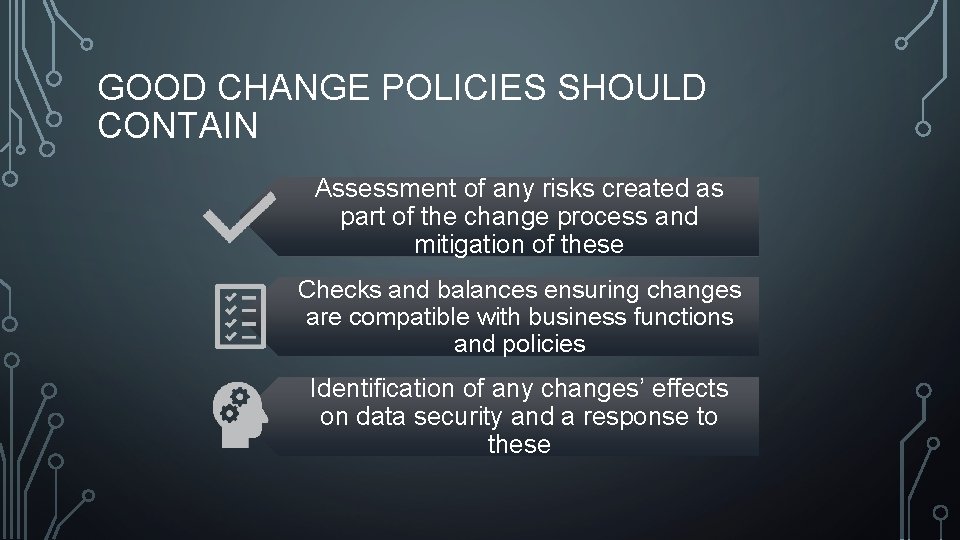 GOOD CHANGE POLICIES SHOULD CONTAIN

Assessment of any risks created as part of the change process and mitigation of these

Checks and balances ensuring changes are compatible with business functions and policies

Identification of any changes' effects on data security and a response to these